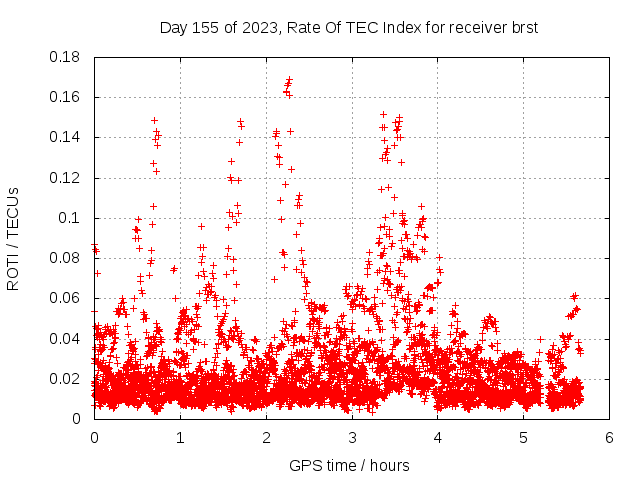 Day 155 of 2023, Rate Of TEC Index for receiver brst

ROTI / TECUs

0.18
0.16
0.14
0.12
0.1
0.08
0.06
0.04
0.02
0

0 1 2 3 4 5 6

GPS time / hours